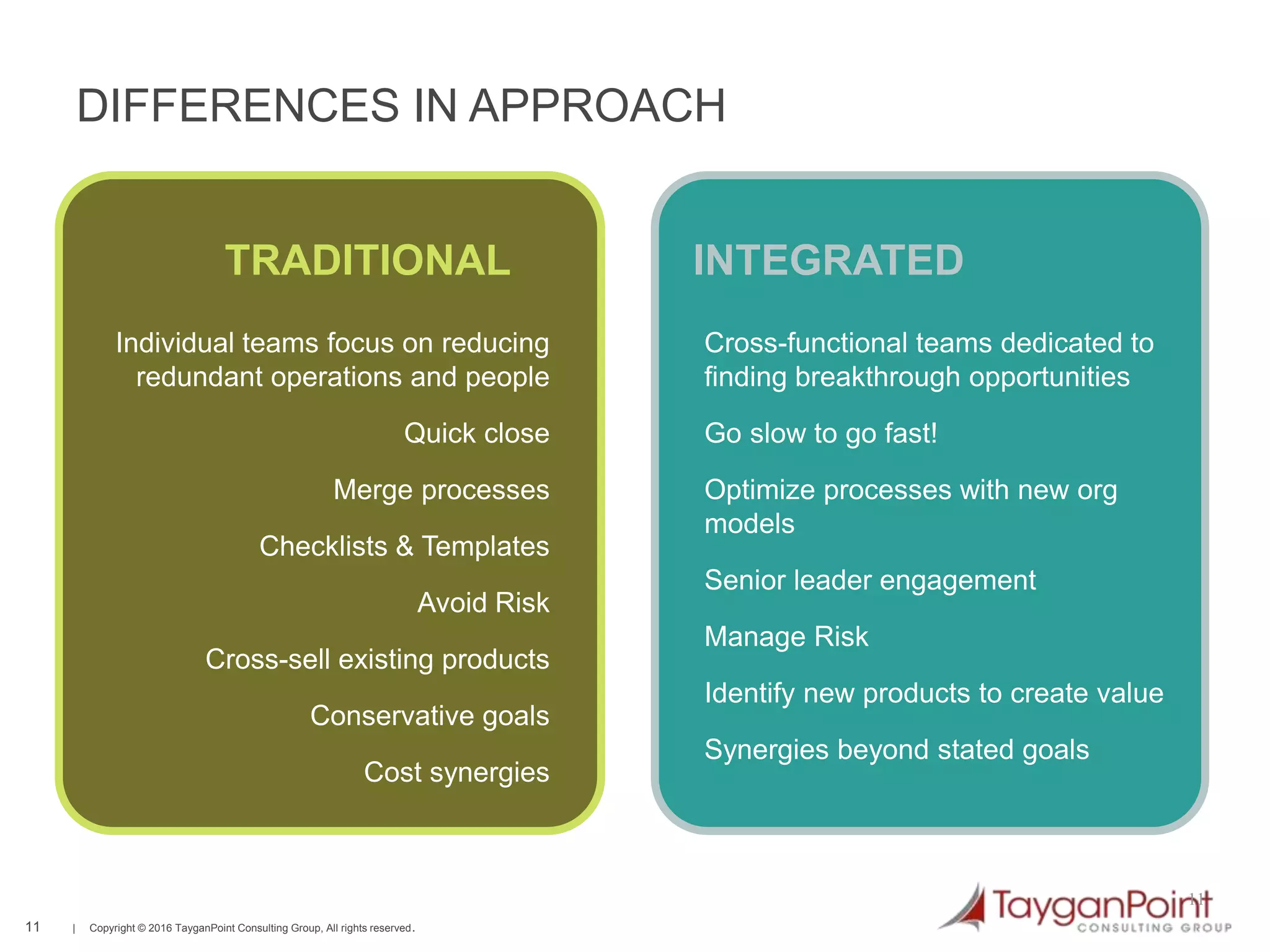 DIFFERENCES IN APPROACH

TRADITIONAL

Individual teams focus on reducing redundant operations and people

Quick close

Merge processes

Checklists & Templates

Avoid Risk

Cross-sell existing products

Conservative goals

Cost synergies

INTEGRATED

Cross-functional teams dedicated to finding breakthrough opportunities

Go slow to go fast!

Optimize processes with new org models

Senior leader engagement

Manage Risk

Identify new products to create value

Synergies beyond stated goals

11 | Copyright © 2016 TayganPoint Consulting Group, All rights reserved.

TayganPoint CONSULTING GROUP

11